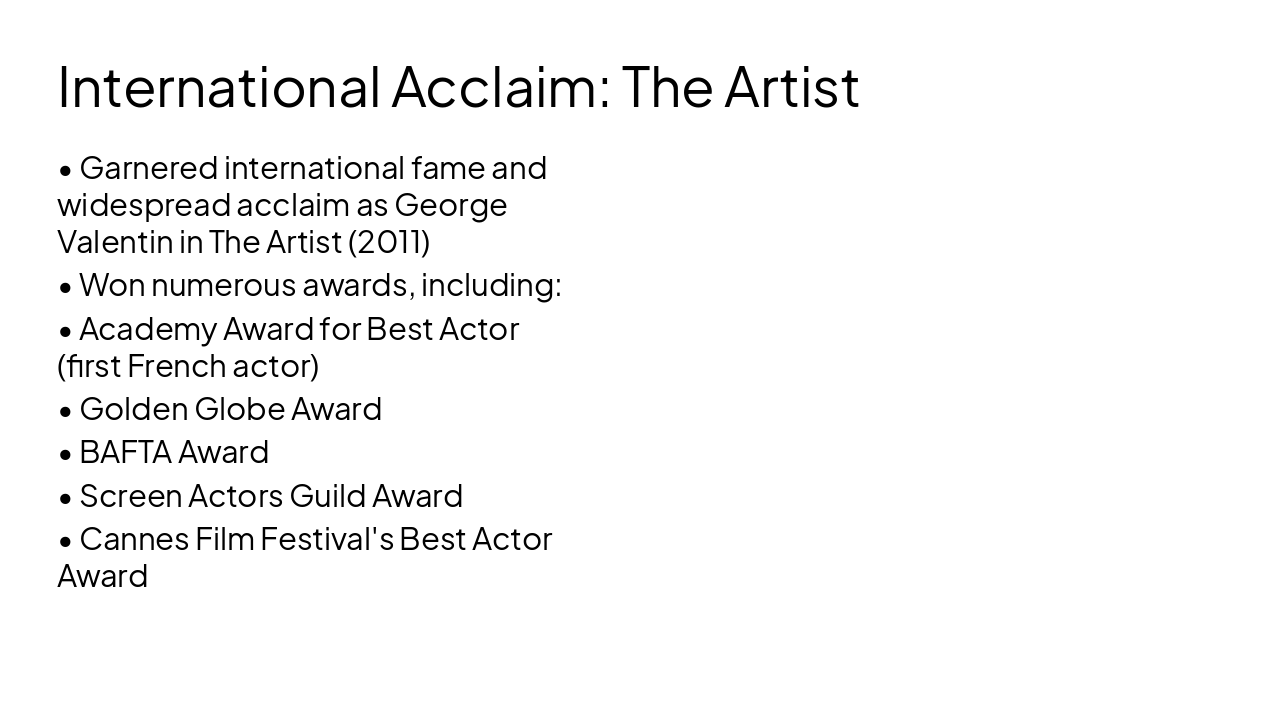 International Acclaim: The Artist

• Garnered international fame and widespread acclaim as George Valentin in The Artist (2011)

• Won numerous awards, including:

• Academy Award for Best Actor (first French actor)

• Golden Globe Award

• BAFTA Award

• Screen Actors Guild Award

• Cannes Film Festival's Best Actor Award